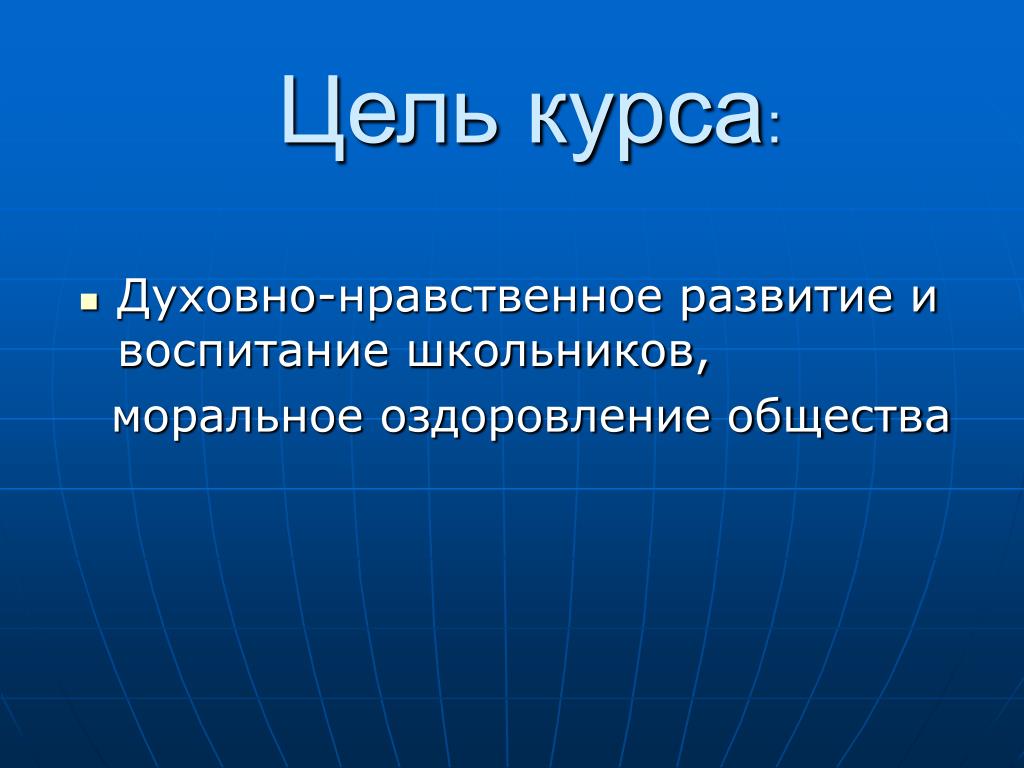 Цель курса:

Духовно-нравственное развитие и воспитание школьников,

моральное оздоровление общества